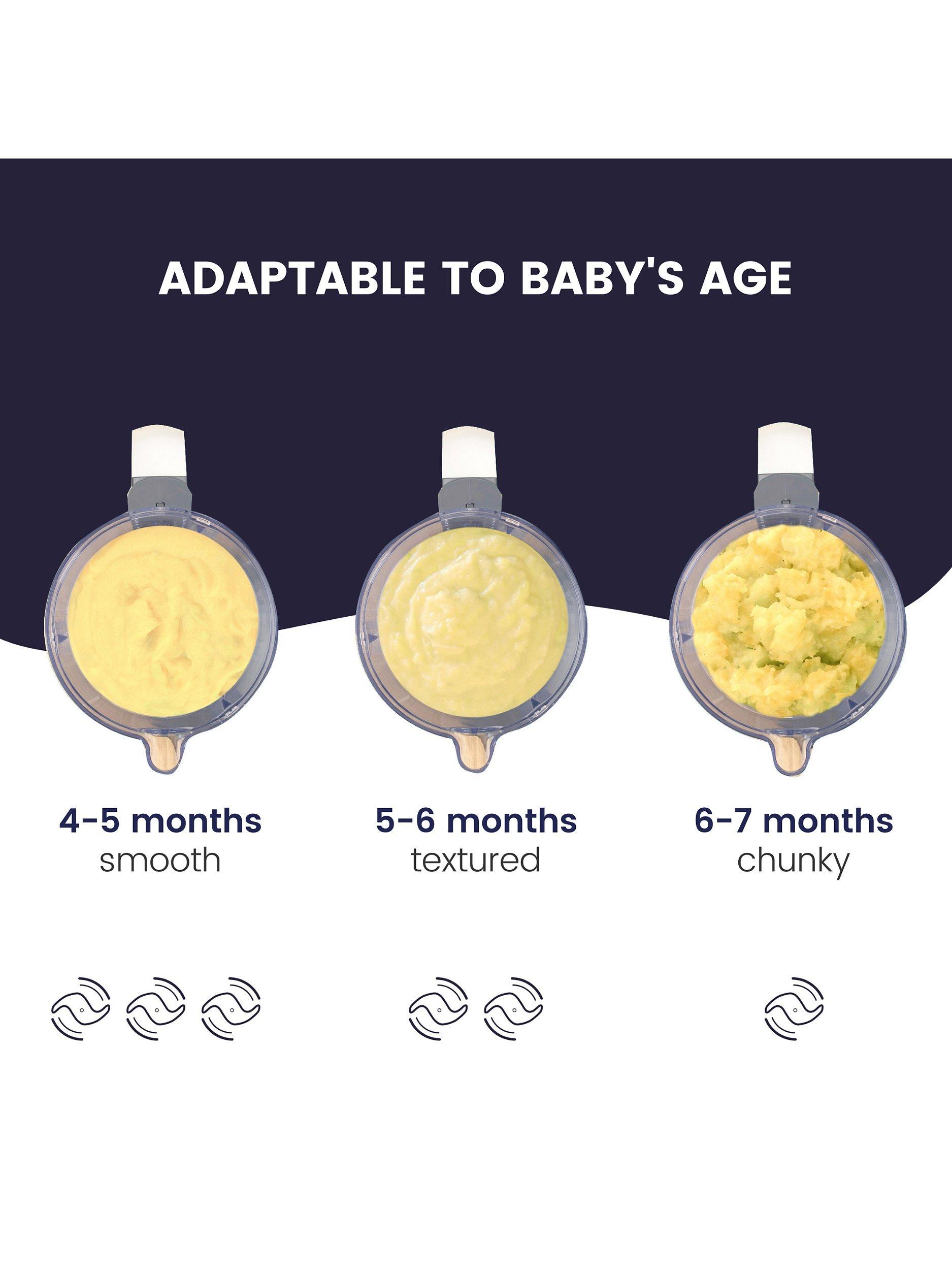 ADAPTABLE TO BABY'S AGE

4-5 months
smooth

5-6 months
textured

6-7 months
chunky